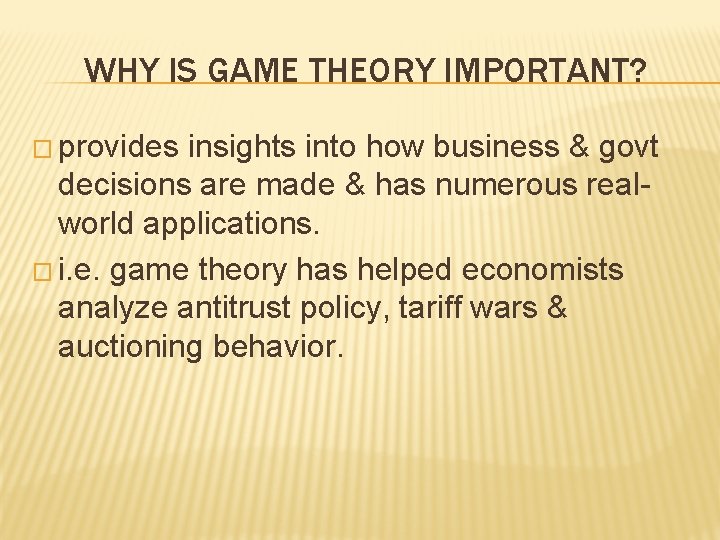 WHY IS GAME THEORY IMPORTANT?

□ provides insights into how business & govt decisions are made & has numerous real-world applications.

□ i.e. game theory has helped economists analyze antitrust policy, tariff wars & auctioning behavior.